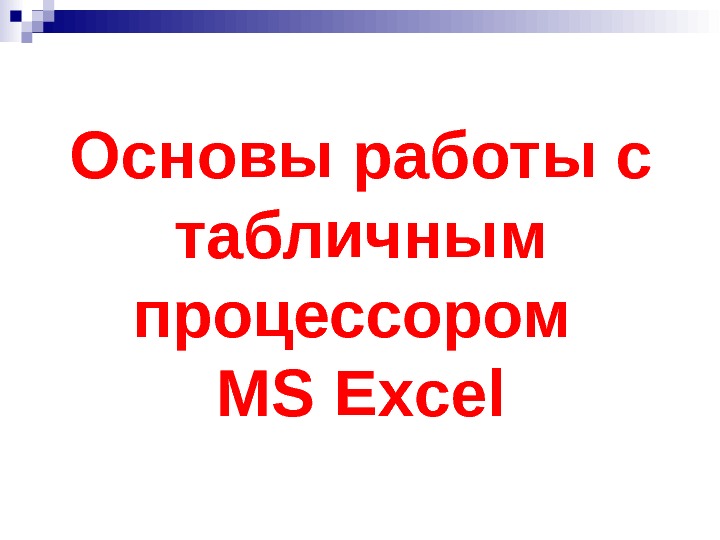 Основы работы с табличным процессором MS Excel